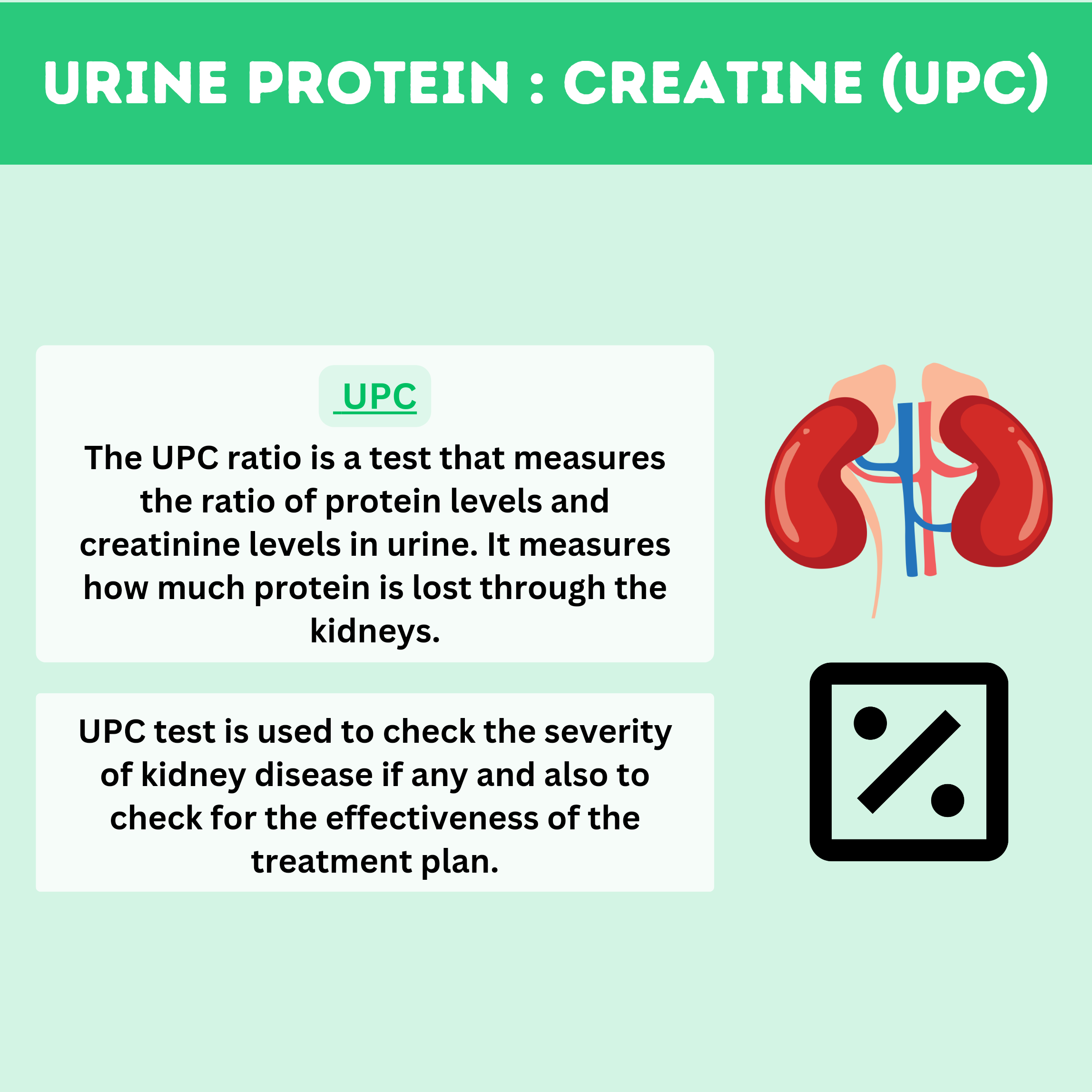 URINE PROTEIN : CREATINE (UPC)

UPC

The UPC ratio is a test that measures the ratio of protein levels and creatinine levels in urine. It measures how much protein is lost through the kidneys.

UPC test is used to check the severity of kidney disease if any and also to check for the effectiveness of the treatment plan.